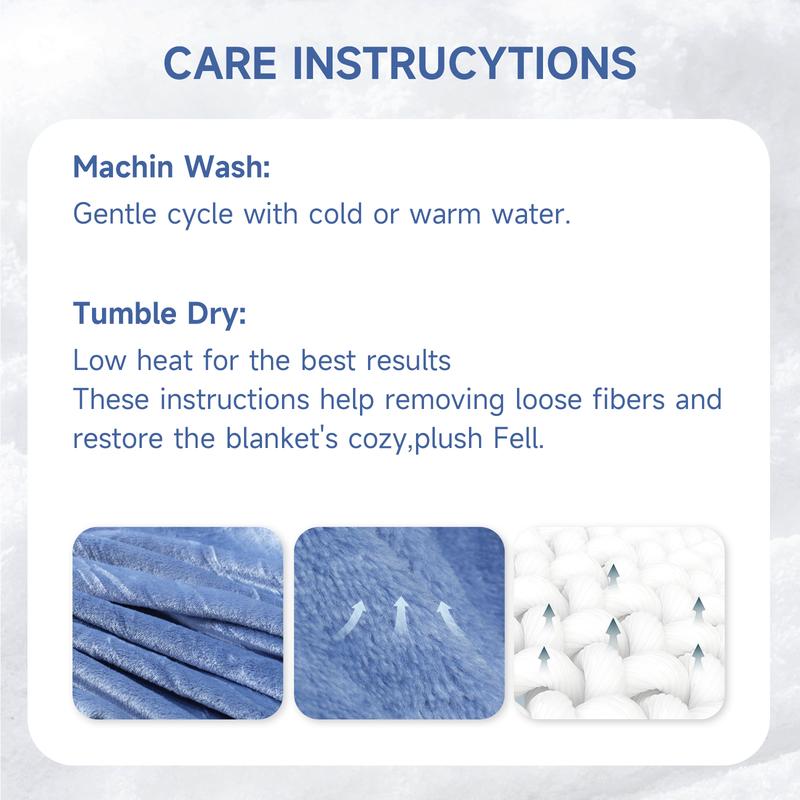 CARE INSTRUCYTIONS

Machin Wash:
Gentle cycle with cold or warm water.

Tumble Dry:
Low heat for the best results
These instructions help removing loose fibers and restore the blanket's cozy,plush Fell.